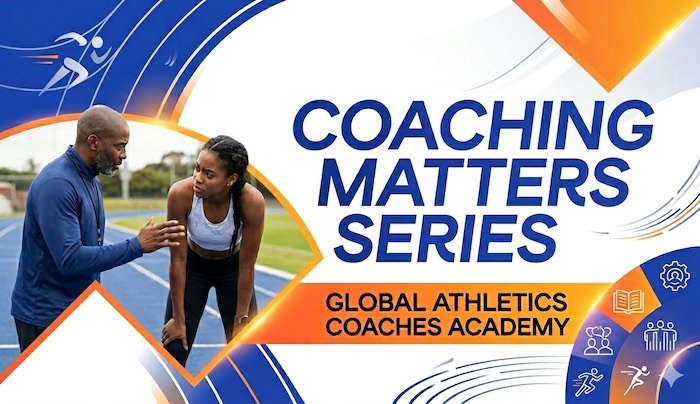 COACHING MATTERS SERIES

GLOBAL ATHLETICS COACHES ACADEMY